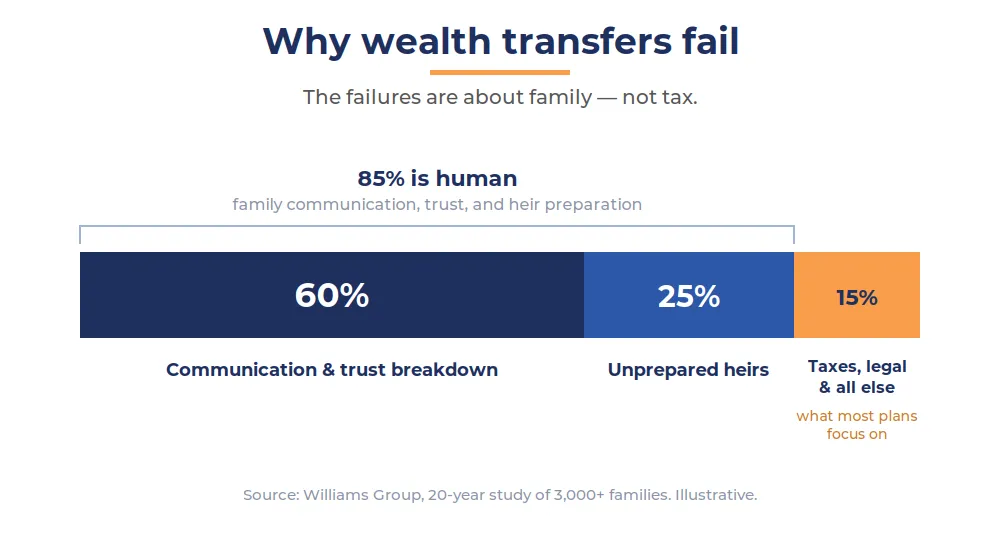 Why wealth transfers fail

The failures are about family — not tax.

85% is human
family communication, trust, and heir preparation

60%

25%

15%

Communication & trust breakdown

Unprepared heirs

Taxes, legal & all else
what most plans focus on

Source: Williams Group, 20-year study of 3,000+ families. Illustrative.